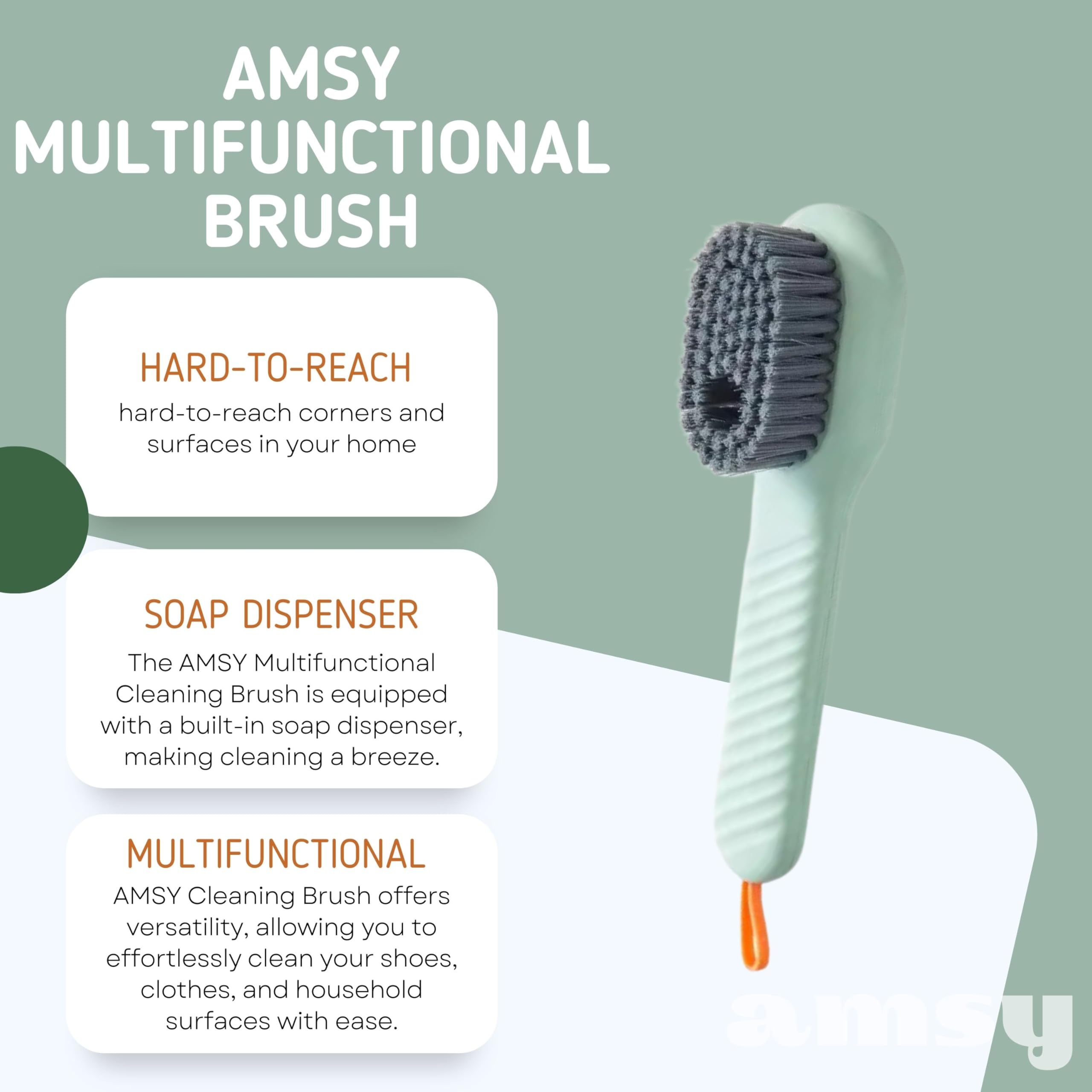 AMSY
MULTIFUNCTIONAL
BRUSH

HARD-TO-REACH
hard-to-reach corners and surfaces in your home

SOAP DISPENSER
The AMSY Multifunctional Cleaning Brush is equipped with a built-in soap dispenser, making cleaning a breeze.

MULTIFUNCTIONAL
AMSY Cleaning Brush offers versatility, allowing you to effortlessly clean your shoes, clothes, and household surfaces with ease.

amsy